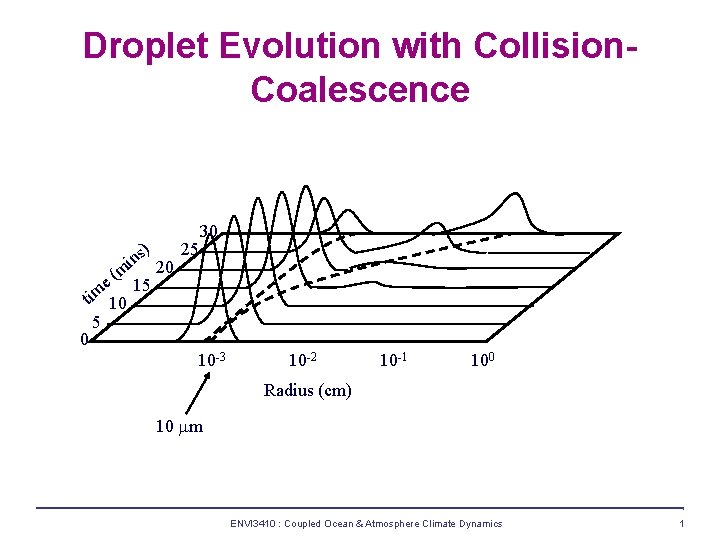 Droplet Evolution with Collision-Coalescence

time (mins)
30
25
20
15
10
5
0

$10^{-3}$ $10^{-2}$ $10^{-1}$ $10^{0}$

Radius (cm)

10 $\mu$m

ENVI3410 : Coupled Ocean & Atmosphere Climate Dynamics

1